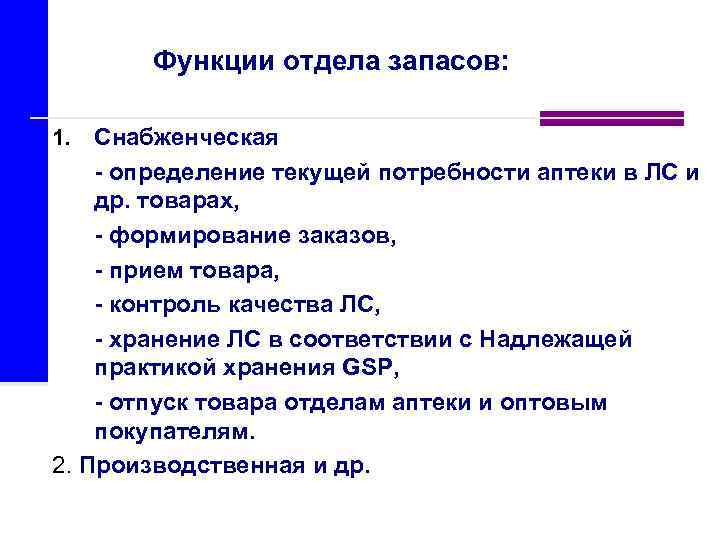 Функции отдела запасов:

1. Снабженческая

- определение текущей потребности аптеки в ЛС и др. товарах,

- формирование заказов,

- прием товара,

- контроль качества ЛС,

- хранение ЛС в соответствии с Надлежащей практикой хранения GSP,

- отпуск товара отделам аптеки и оптовым покупателям.

2. Производственная и др.